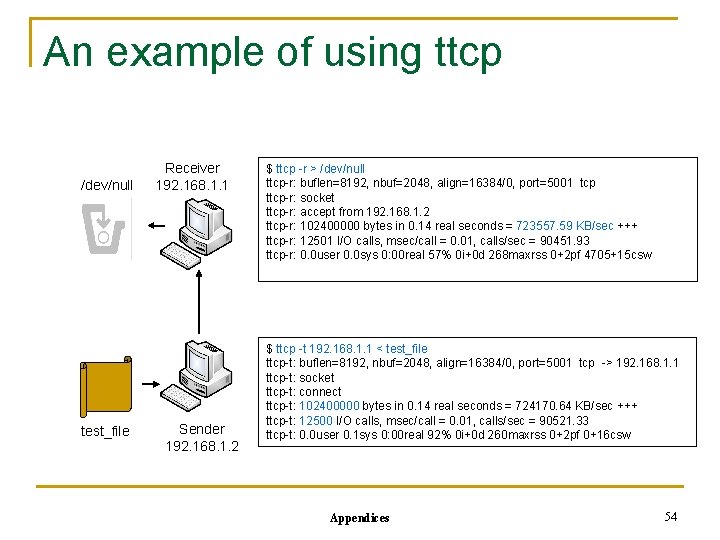 An example of using ttcp

/dev/null

Receiver
192.168.1.1

$ ttcp -r > /dev/null
ttcp-r: buflen=8192, nbuf=2048, align=16384/0, port=5001 tcp
ttcp-r: socket
ttcp-r: accept from 192.168.1.2
ttcp-r: 102400000 bytes in 0.14 real seconds = 723557.59 KB/sec +++
ttcp-r: 12501 I/O calls, msec/call = 0.01, calls/sec = 90451.93
ttcp-r: 0.0user 0.0sys 0:00real 57% 0i+0d 268maxrss 0+2pf 4705+15csw

test_file

Sender
192.168.1.2

$ ttcp -t 192.168.1.1 < test_file
ttcp-t: buflen=8192, nbuf=2048, align=16384/0, port=5001 tcp -> 192.168.1.1
ttcp-t: socket
ttcp-t: connect
ttcp-t: 102400000 bytes in 0.14 real seconds = 724170.64 KB/sec +++
ttcp-t: 12500 I/O calls, msec/call = 0.01, calls/sec = 90521.33
ttcp-t: 0.0user 0.1sys 0:00real 92% 0i+0d 260maxrss 0+2pf 0+16csw

Appendices

54